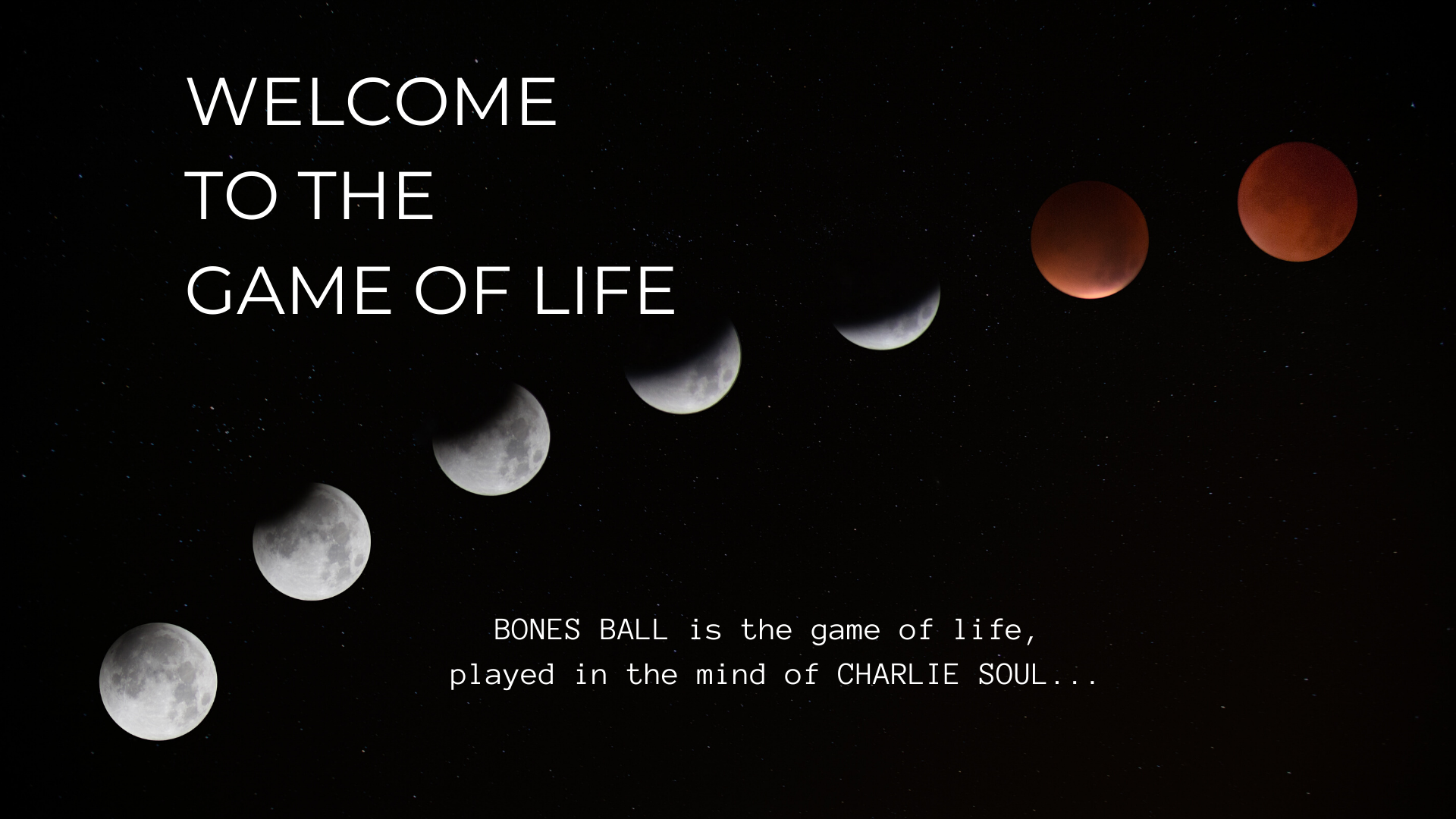 WELCOME
TO THE
GAME OF LIFE

BONES BALL is the game of life,
played in the mind of CHARLIE SOUL...